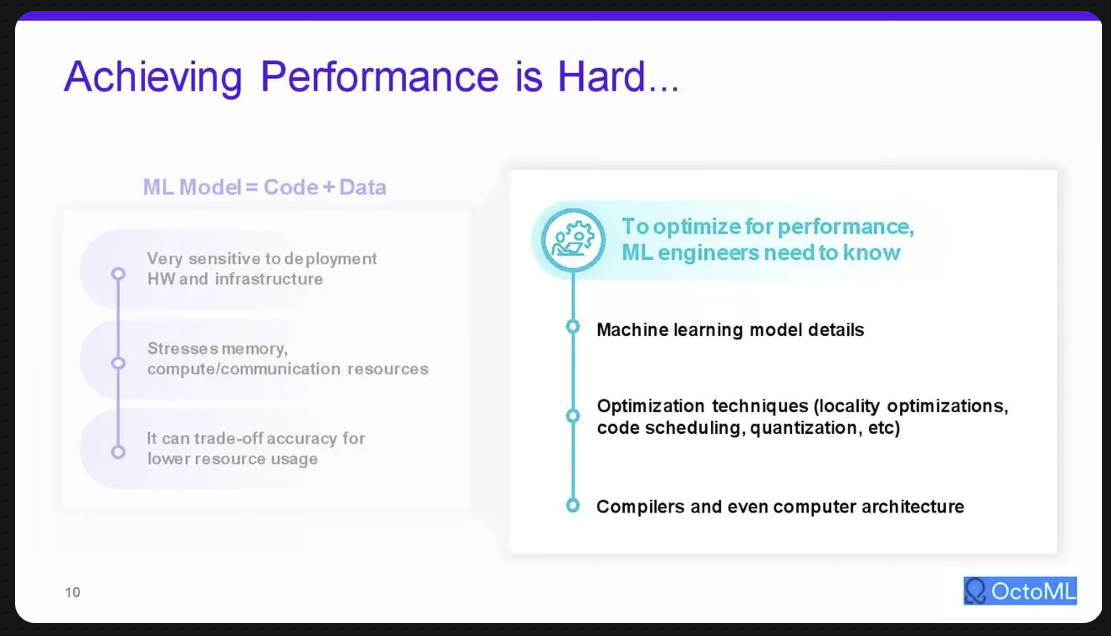 Achieving Performance is Hard...

ML Model = Code + Data

Very sensitive to deployment HW and infrastructure

Stresses memory, compute/communication resources

It can trade-off accuracy for lower resource usage

To optimize for performance, ML engineers need to know

Machine learning model details

Optimization techniques (locality optimizations, code scheduling, quantization, etc)

Compilers and even computer architecture

10

OctoML